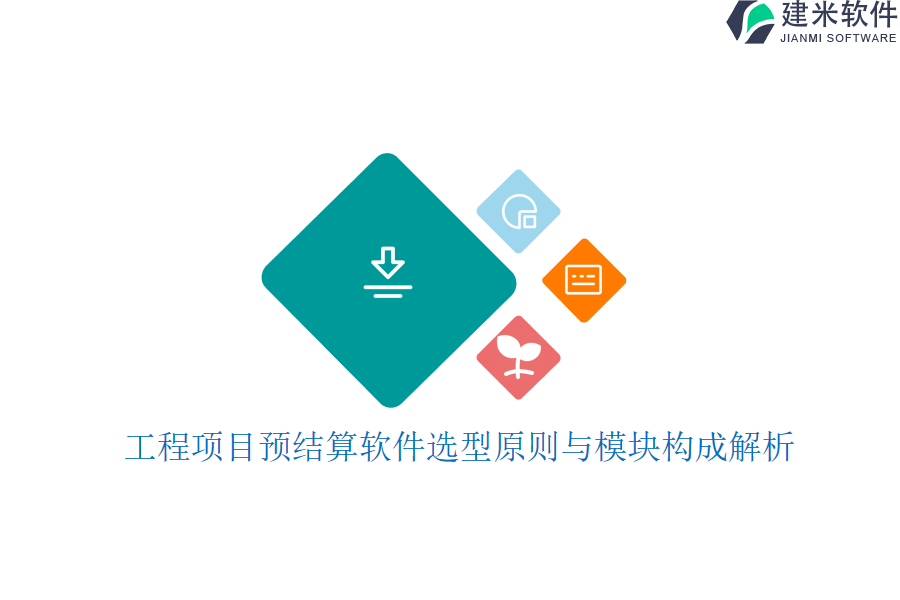 建米软件
JIANMI SOFTWARE

工程项目预结算软件选型原则与模块构成解析